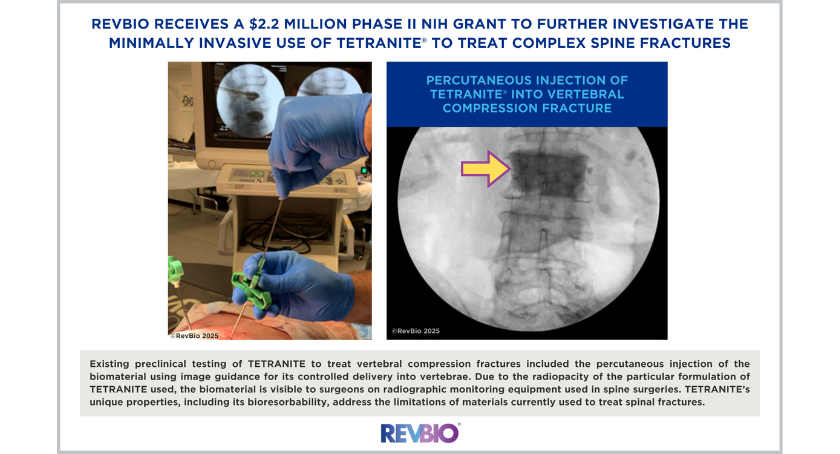 REVBIO RECEIVES A $2.2 MILLION PHASE II NIH GRANT TO FURTHER INVESTIGATE THE MINIMALLY INVASIVE USE OF TETRANITE® TO TREAT COMPLEX SPINE FRACTURES

©RevBio 2025

PERCUTANEOUS INJECTION OF TETRANITE® INTO VERTEBRAL COMPRESSION FRACTURE

©RevBio 2025

Existing preclinical testing of TETRANITE to treat vertebral compression fractures included the percutaneous injection of the biomaterial using image guidance for its controlled delivery into vertebrae. Due to the radiopacity of the particular formulation of TETRANITE used, the biomaterial is visible to surgeons on radiographic monitoring equipment used in spine surgeries. TETRANITE's unique properties, including its bioresorbability, address the limitations of materials currently used to treat spinal fractures.

REVBIO®